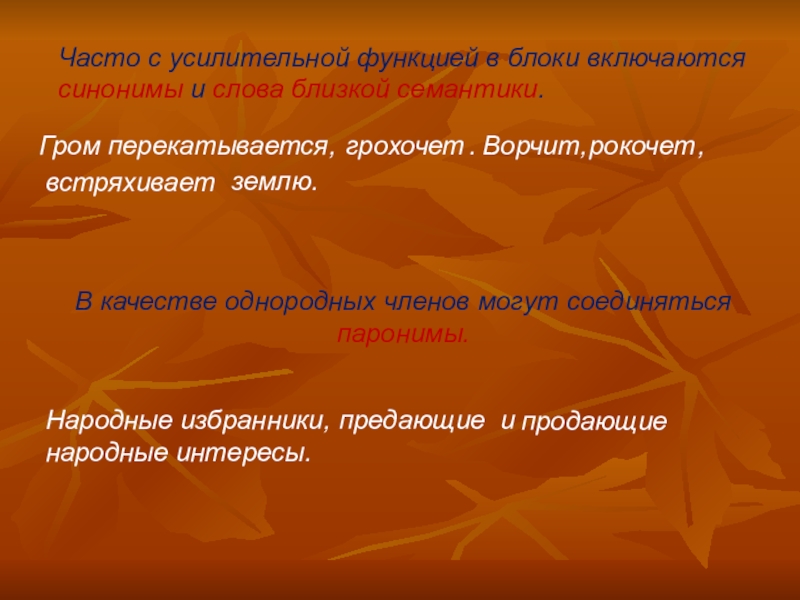 Часто с усилительной функцией в блоки включаются синонимы и слова близкой семантики.

Гром перекатывается, грохочет . Ворчит,рокочет, встряхивает землю.

В качестве однородных членов могут соединяться паронимы.

Народные избранники, предающие и продающие народные интересы.